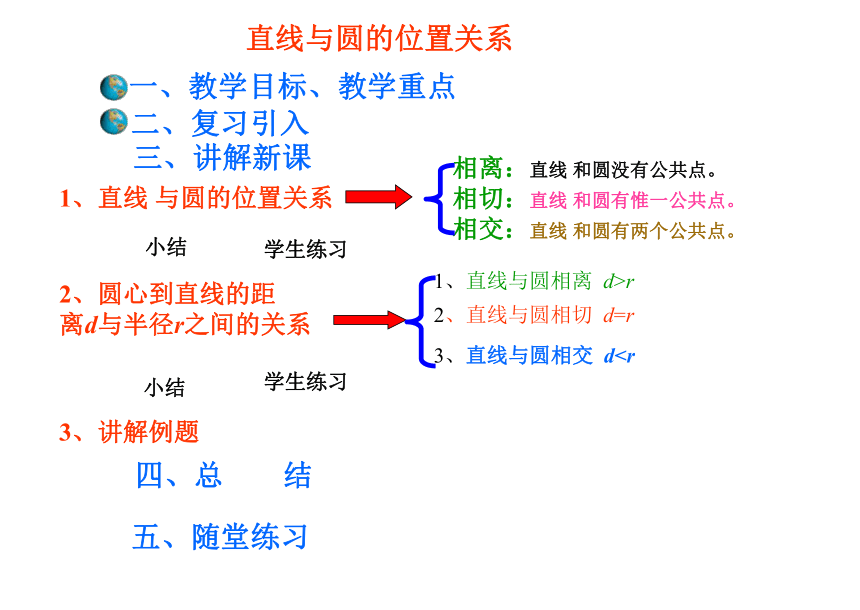 直线与圆的位置关系

一、教学目标、教学重点

二、复习引入

三、讲解新课

1、直线 与圆的位置关系

相离：直线 和圆没有公共点。
相切：直线 和圆有惟一公共点。
相交：直线 和圆有两个公共点。

小结　　学生练习

2、圆心到直线的距离$d$与半径$r$之间的关系

1、直线与圆相离 $d>r$
2、直线与圆相切 $d=r$
3、直线与圆相交 $d<r$

小结　　学生练习

3、讲解例题

四、总　结

五、随堂练习